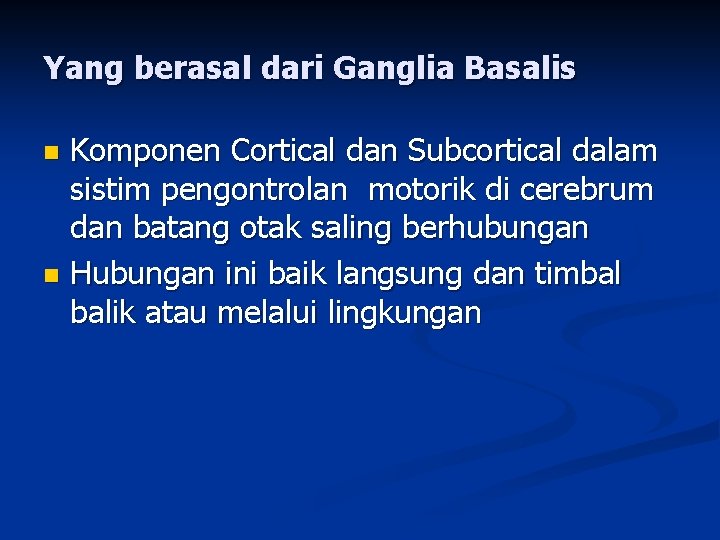 Yang berasal dari Ganglia Basalis

- Komponen Cortical dan Subcortical dalam sistim pengontrolan motorik di cerebrum dan batang otak saling berhubungan
- Hubungan ini baik langsung dan timbal balik atau melalui lingkungan